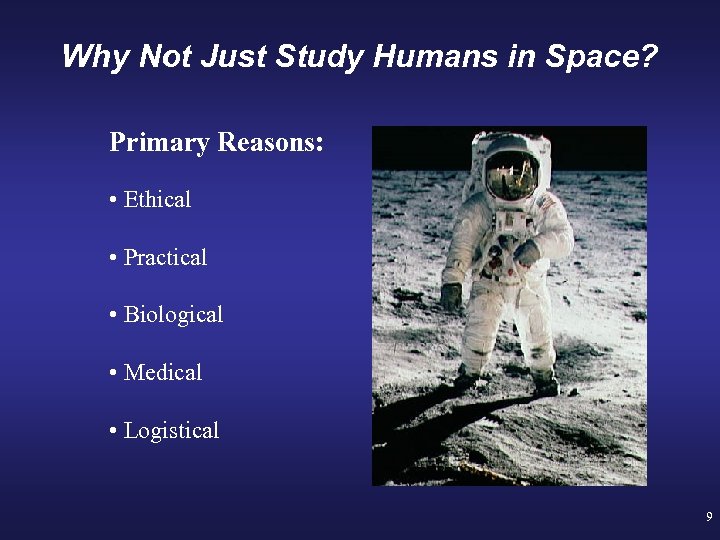 Why Not Just Study Humans in Space?

Primary Reasons:

• Ethical

• Practical

• Biological

• Medical

• Logistical

9